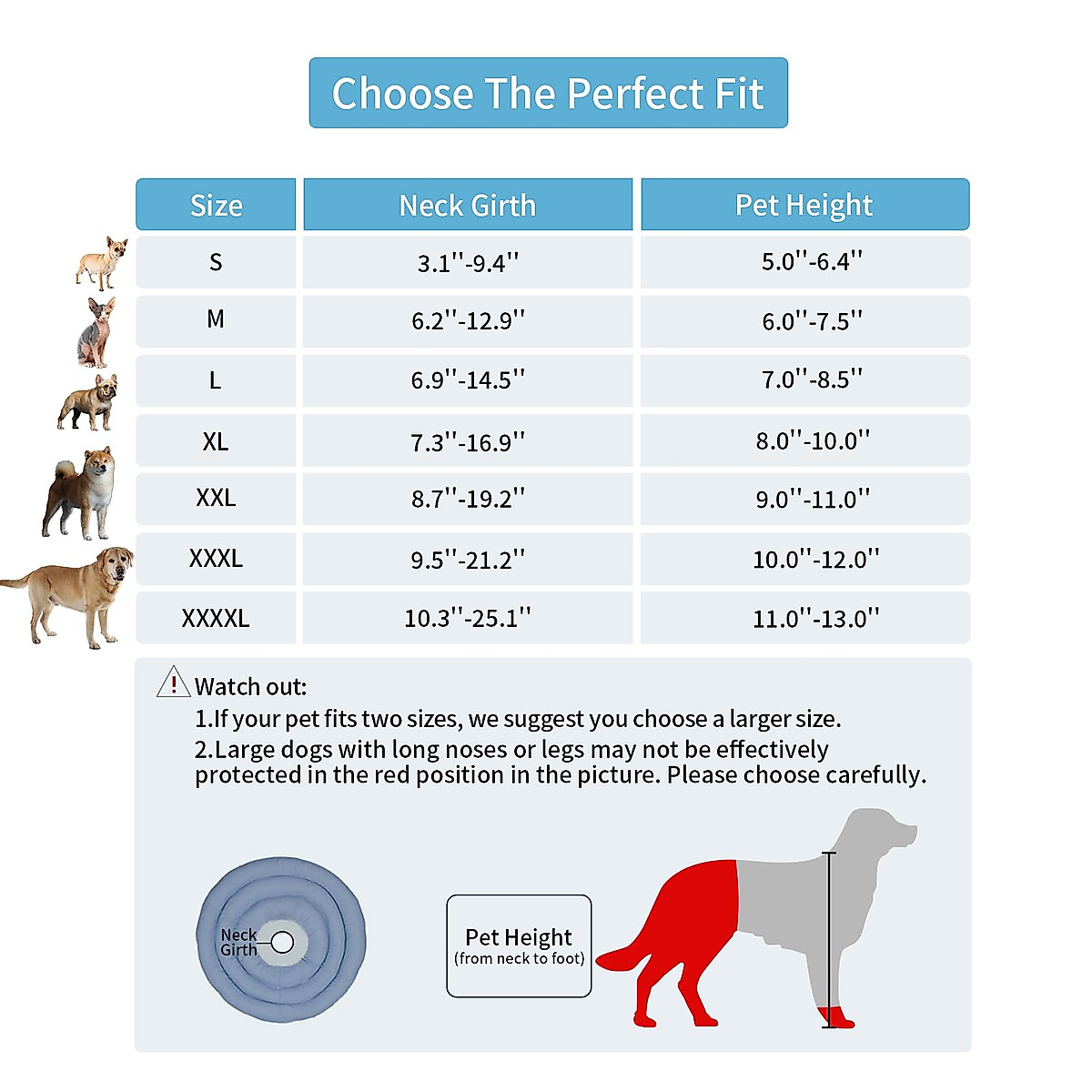 Choose The Perfect Fit

| Size | Neck Girth | Pet Height |
|---|---|---|
| S | 3.1''-9.4'' | 5.0''-6.4'' |
| M | 6.2''-12.9'' | 6.0''-7.5'' |
| L | 6.9''-14.5'' | 7.0''-8.5'' |
| XL | 7.3''-16.9'' | 8.0''-10.0'' |
| XXL | 8.7''-19.2'' | 9.0''-11.0'' |
| XXXL | 9.5''-21.2'' | 10.0''-12.0'' |
| XXXXL | 10.3''-25.1'' | 11.0''-13.0'' |

! Watch out:
1.If your pet fits two sizes, we suggest you choose a larger size.
2.Large dogs with long noses or legs may not be effectively protected in the red position in the picture. Please choose carefully.

Neck Girth

Pet Height
(from neck to foot)